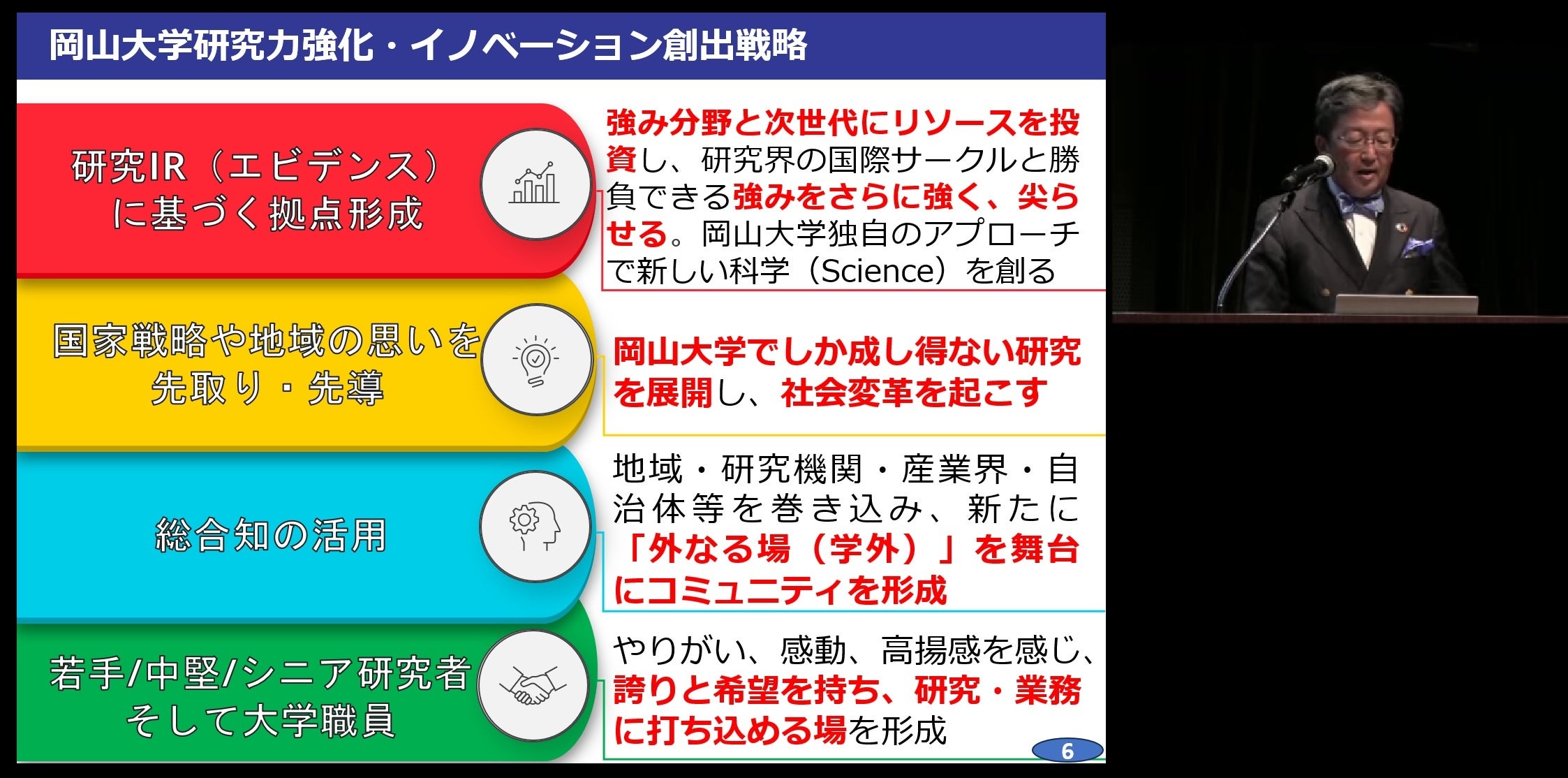 岡山大学研究力強化・イノベーション創出戦略

研究IR（エビデンス）に基づく拠点形成

強み分野と次世代にリソースを投資し、研究界の国際サークルと勝負できる強みをさらに強く、尖らせる。岡山大学独自のアプローチで新しい科学（Science）を創る

国家戦略や地域の思いを先取り・先導

岡山大学でしか成し得ない研究を展開し、社会変革を起こす

総合知の活用

地域・研究機関・産業界・自治体等を巻き込み、新たに「外なる場（学外）」を舞台にコミュニティを形成

若手/中堅/シニア研究者そして大学職員

やりがい、感動、高揚感を感じ、誇りと希望を持ち、研究・業務に打ち込める場を形成

6